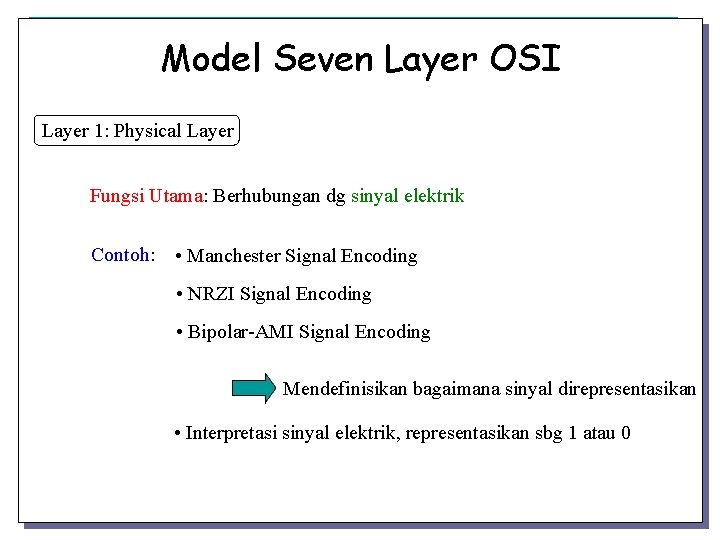 Model Seven Layer OSI

Layer 1: Physical Layer

Fungsi Utama: Berhubungan dg sinyal elektrik

Contoh: • Manchester Signal Encoding

• NRZI Signal Encoding

• Bipolar-AMI Signal Encoding

Mendefinisikan bagaimana sinyal direpresentasikan

• Interpretasi sinyal elektrik, representasikan sbg 1 atau 0